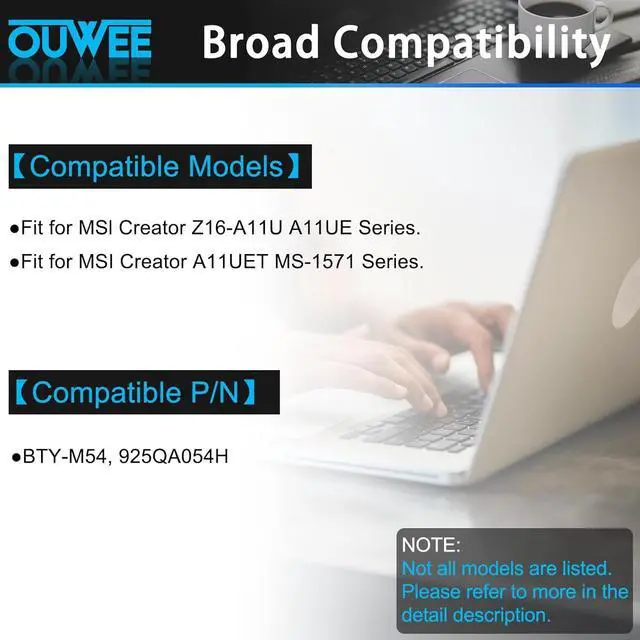 OUWEE Broad Compatibility

【Compatible Models】

●Fit for MSI Creator Z16-A11U A11UE Series.
●Fit for MSI Creator A11UET MS-1571 Series.

【Compatible P/N】

●BTY-M54, 925QA054H

NOTE:
Not all models are listed. Please refer to more in the detail description.